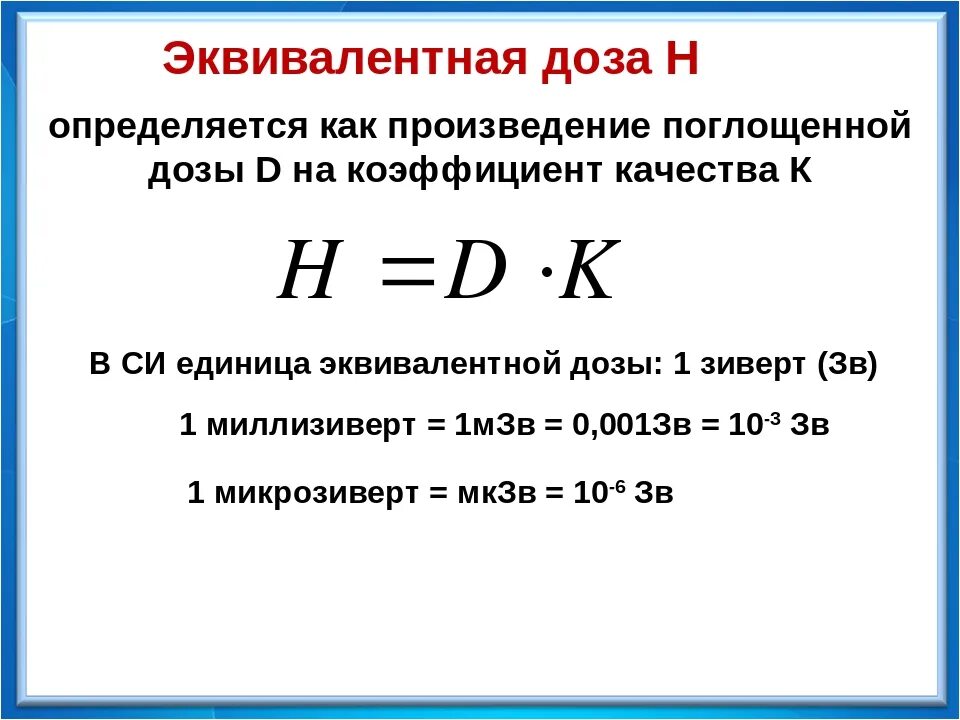 Эквивалентная доза Н

определяется как произведение поглощенной дозы D на коэффициент качества К

$H = D \cdot K$

В СИ единица эквивалентной дозы: 1 зиверт (Зв)

1 миллизиверт = 1мЗв = 0,001Зв = $10^{-3}$ Зв

1 микрозиверт = мкЗв = $10^{-6}$ Зв